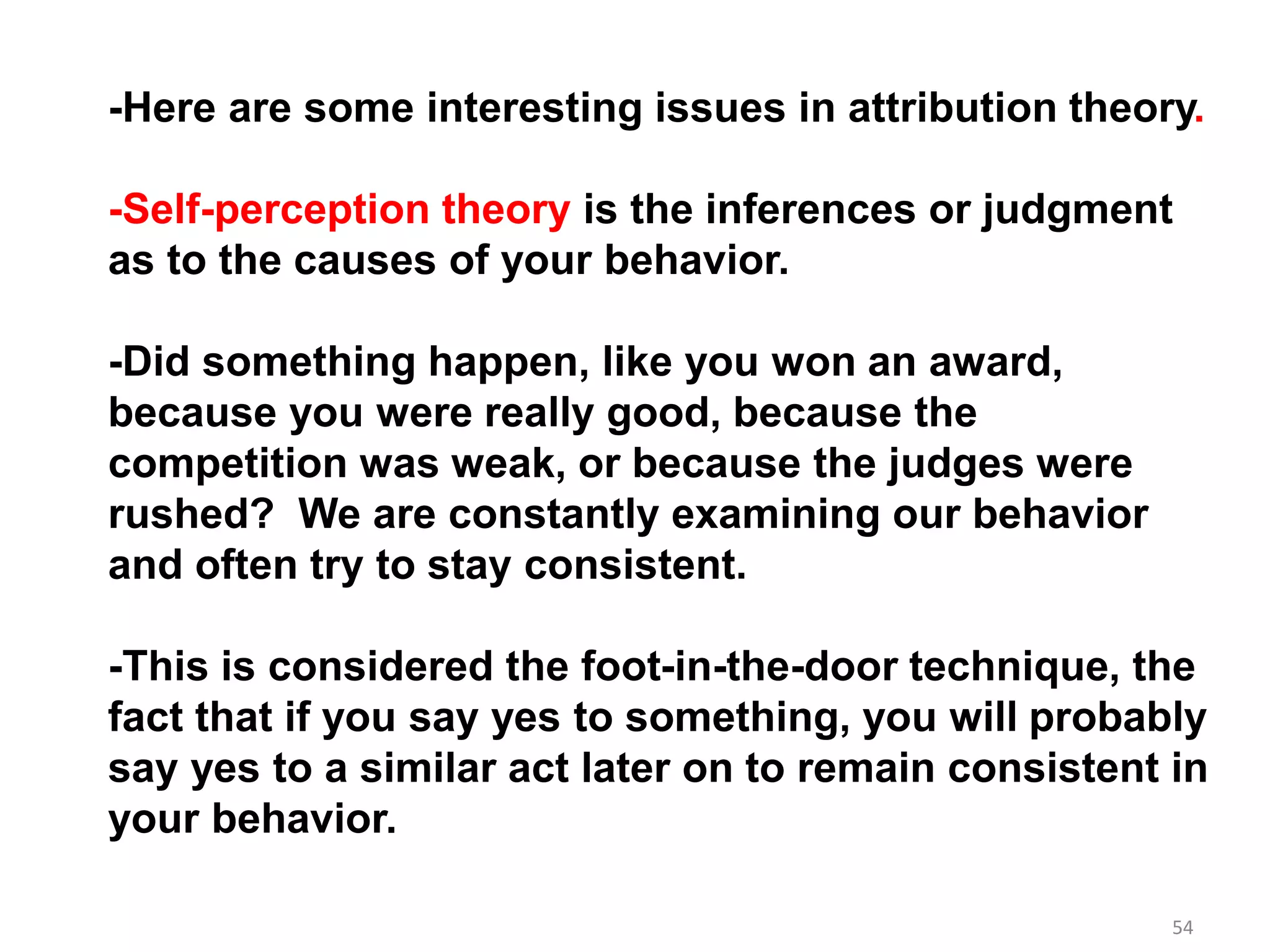 -Here are some interesting issues in attribution theory.

-Self-perception theory is the inferences or judgment as to the causes of your behavior.

-Did something happen, like you won an award, because you were really good, because the competition was weak, or because the judges were rushed?  We are constantly examining our behavior and often try to stay consistent.

-This is considered the foot-in-the-door technique, the fact that if you say yes to something, you will probably say yes to a similar act later on to remain consistent in your behavior.

54